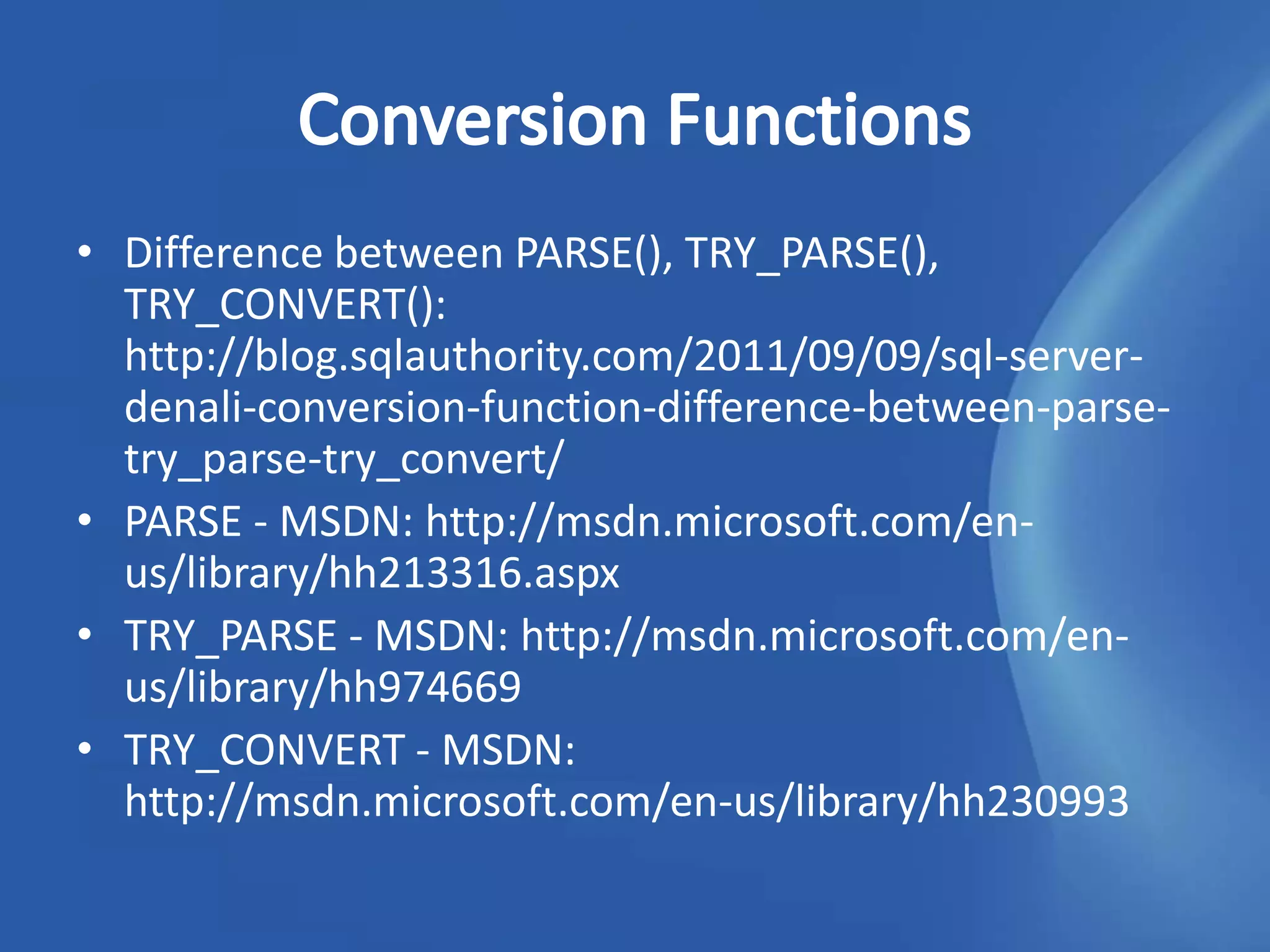 Conversion Functions

• Difference between PARSE(), TRY_PARSE(), TRY_CONVERT(): http://blog.sqlauthority.com/2011/09/09/sql-server-denali-conversion-function-difference-between-parse-try_parse-try_convert/
• PARSE - MSDN: http://msdn.microsoft.com/en-us/library/hh213316.aspx
• TRY_PARSE - MSDN: http://msdn.microsoft.com/en-us/library/hh974669
• TRY_CONVERT - MSDN: http://msdn.microsoft.com/en-us/library/hh230993